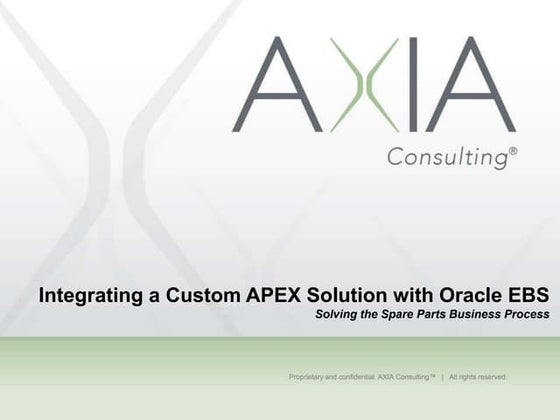 AXIA
Consulting®

Integrating a Custom APEX Solution with Oracle EBS
Solving the Spare Parts Business Process

Proprietary and confidential. AXIA Consulting™ | All rights reserved.